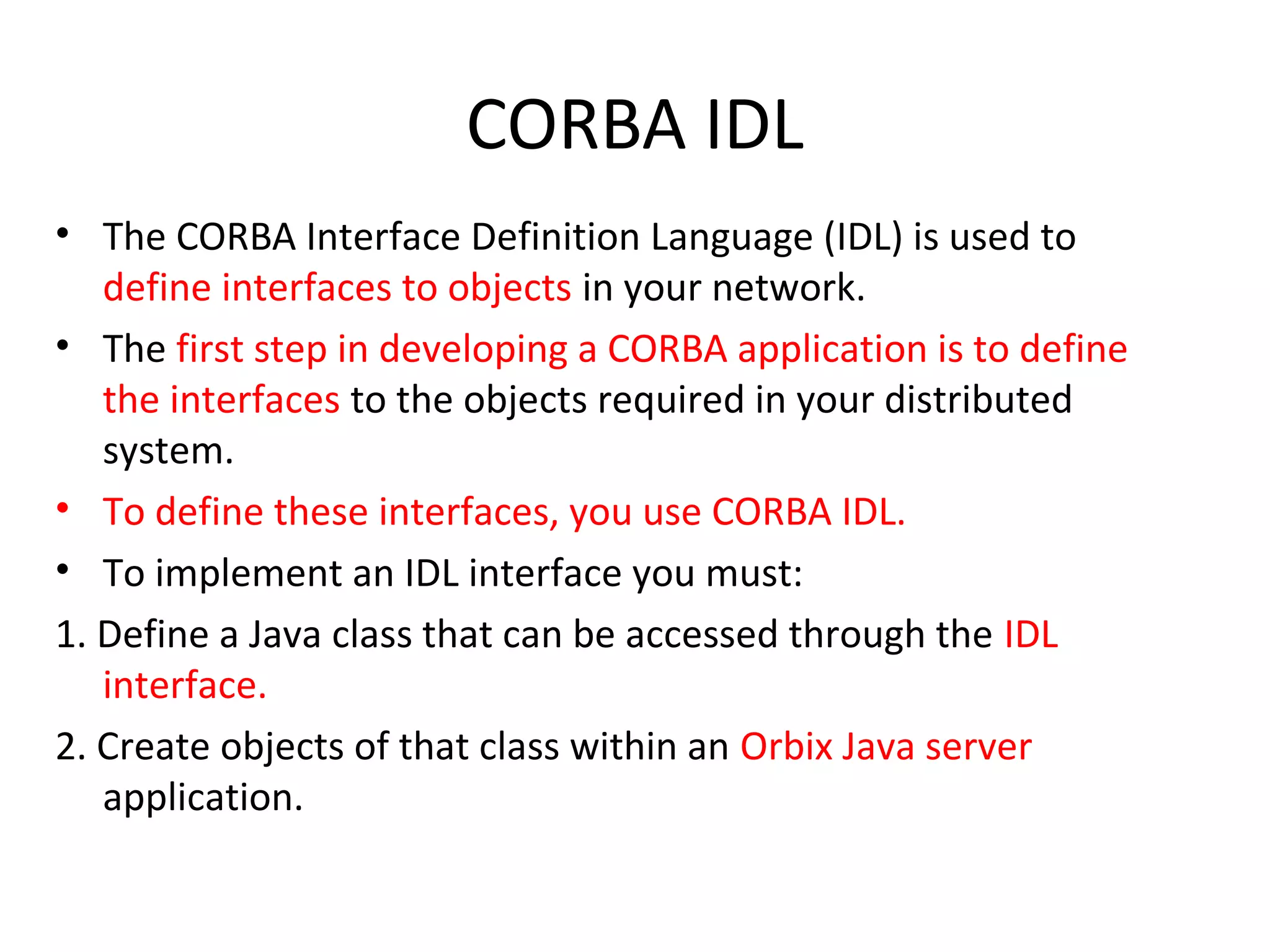 CORBA IDL

• The CORBA Interface Definition Language (IDL) is used to define interfaces to objects in your network.

• The first step in developing a CORBA application is to define the interfaces to the objects required in your distributed system.

• To define these interfaces, you use CORBA IDL.

• To implement an IDL interface you must:

1. Define a Java class that can be accessed through the IDL interface.

2. Create objects of that class within an Orbix Java server application.